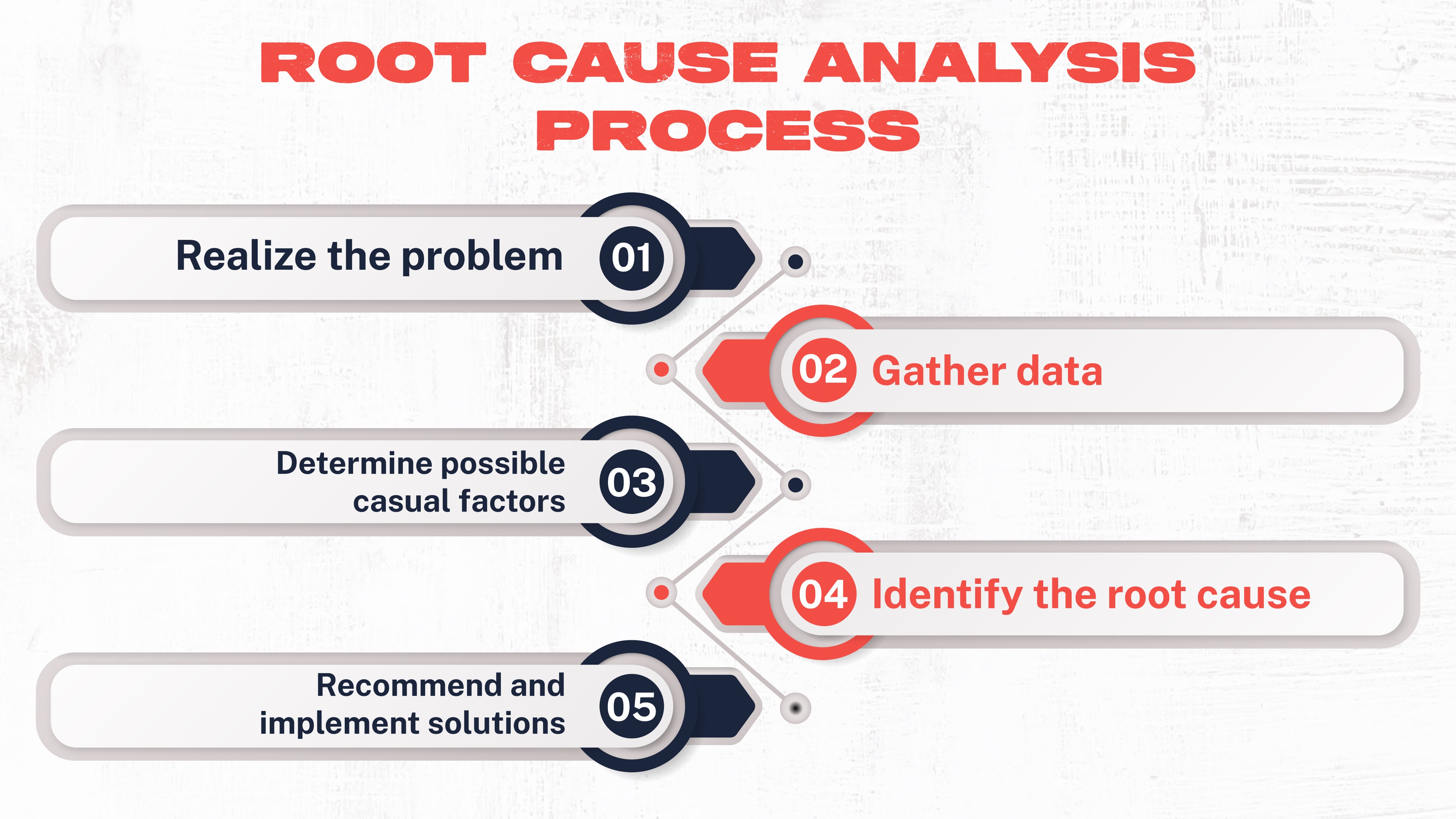 ROOT CAUSE ANALYSIS PROCESS

Realize the problem 01

02 Gather data

Determine possible casual factors 03

04 Identify the root cause

Recommend and implement solutions 05